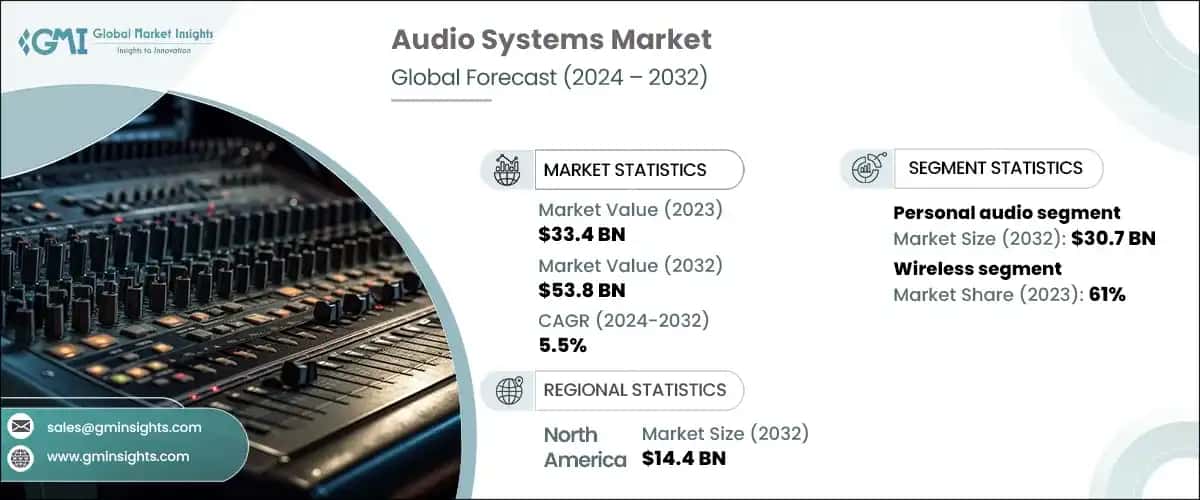 GMI Global Market Insights
Insights to Innovation

Audio Systems Market
Global Forecast (2024 – 2032)

MARKET STATISTICS

Market Value (2023)
$33.4 BN

Market Value (2032)
$53.8 BN

CAGR (2024-2032)
5.5%

REGIONAL STATISTICS

North America
Market Size (2032)
$14.4 BN

SEGMENT STATISTICS

Personal audio segment
Market Size (2032): $30.7 BN

Wireless segment
Market Share (2023): 61%

sales@gminsights.com

www.gminsights.com